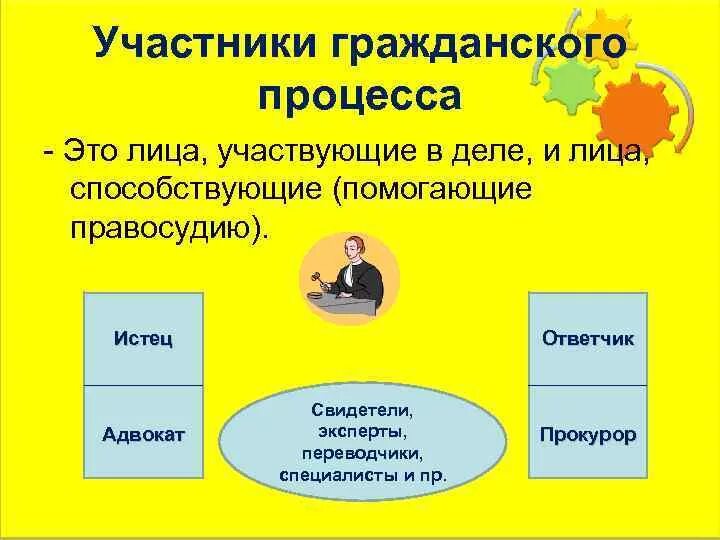 Участники гражданского процесса

- Это лица, участвующие в деле, и лица, способствующие (помогающие правосудию).

Истец

Адвокат

Свидетели, эксперты, переводчики, специалисты и пр.

Ответчик

Прокурор